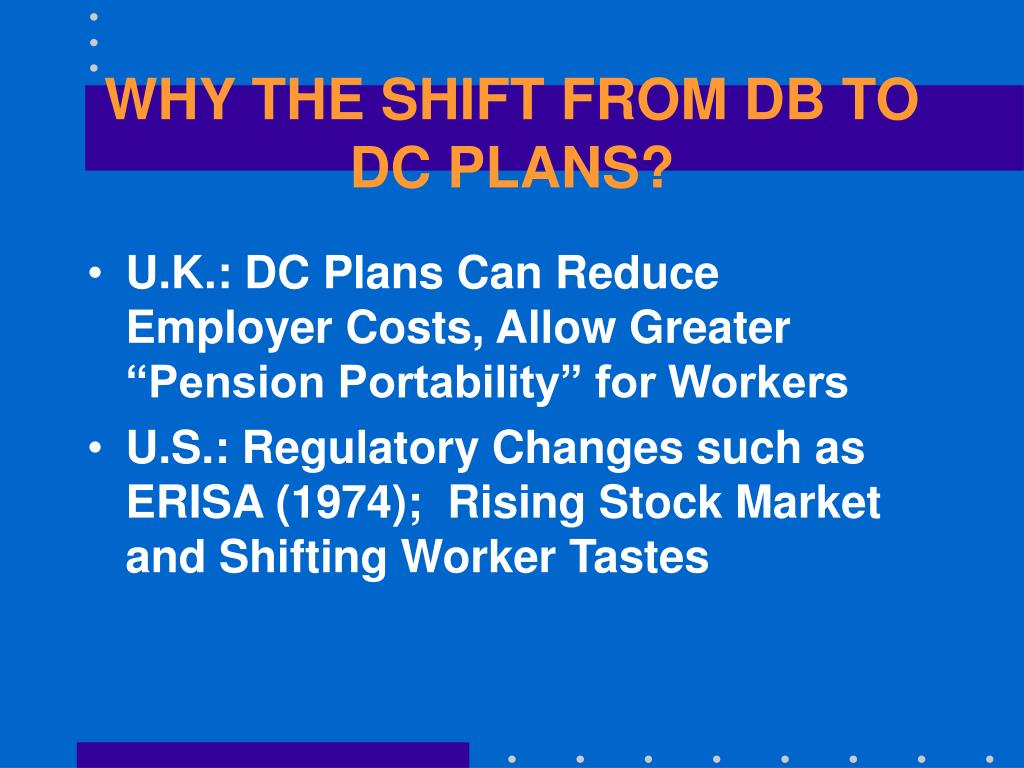 WHY THE SHIFT FROM DB TO DC PLANS?

• U.K.: DC Plans Can Reduce Employer Costs, Allow Greater “Pension Portability” for Workers
• U.S.: Regulatory Changes such as ERISA (1974); Rising Stock Market and Shifting Worker Tastes